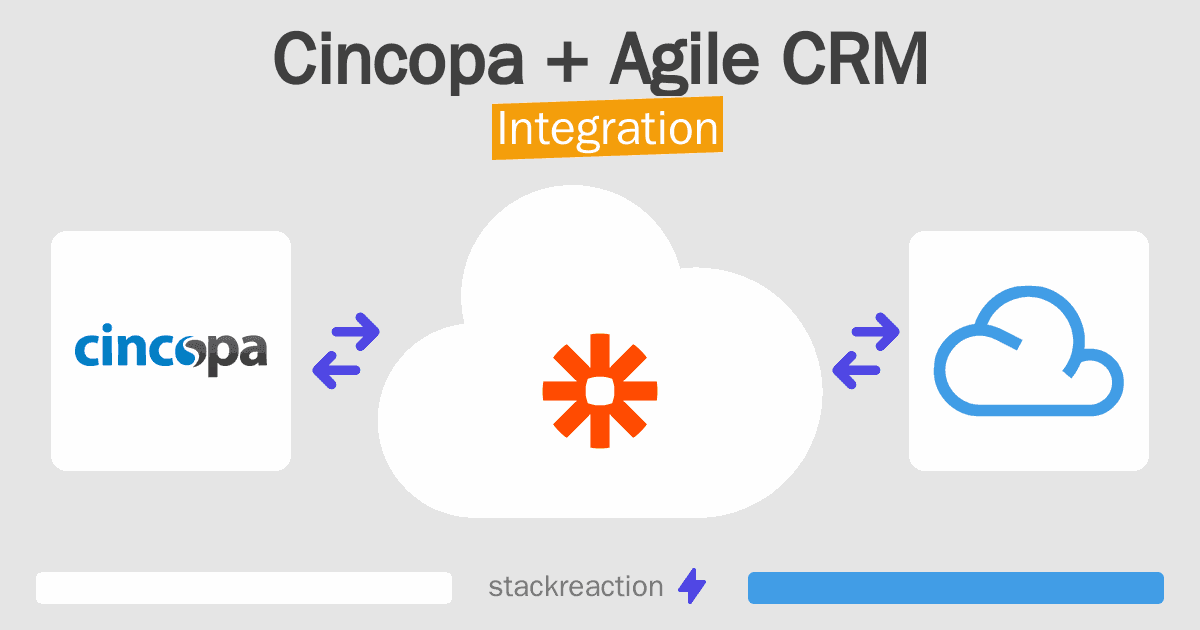 Cincopa + Agile CRM
Integration

cincopa

stackreaction